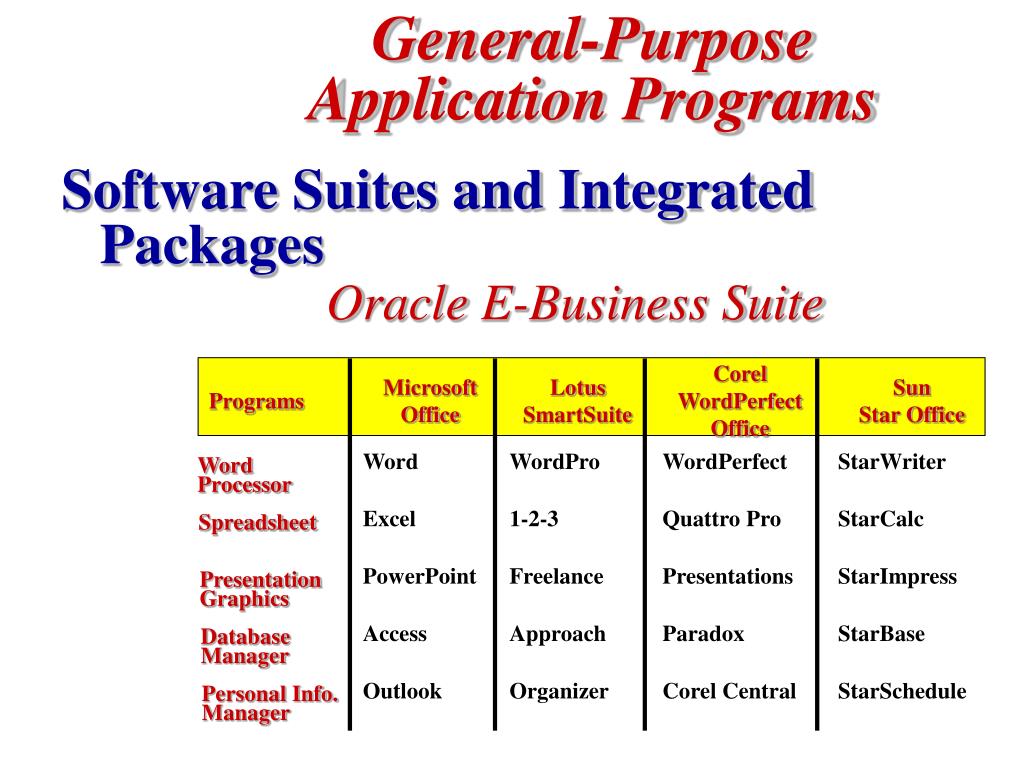 General-Purpose Application Programs

Software Suites and Integrated Packages

Oracle E-Business Suite

| Programs | Microsoft Office | Lotus SmartSuite | Corel WordPerfect Office | Sun Star Office |
|---|---|---|---|---|
| Word Processor | Word | WordPro | WordPerfect | StarWriter |
| Spreadsheet | Excel | 1-2-3 | Quattro Pro | StarCalc |
| Presentation Graphics | PowerPoint | Freelance | Presentations | StarImpress |
| Database Manager | Access | Approach | Paradox | StarBase |
| Personal Info. Manager | Outlook | Organizer | Corel Central | StarSchedule |